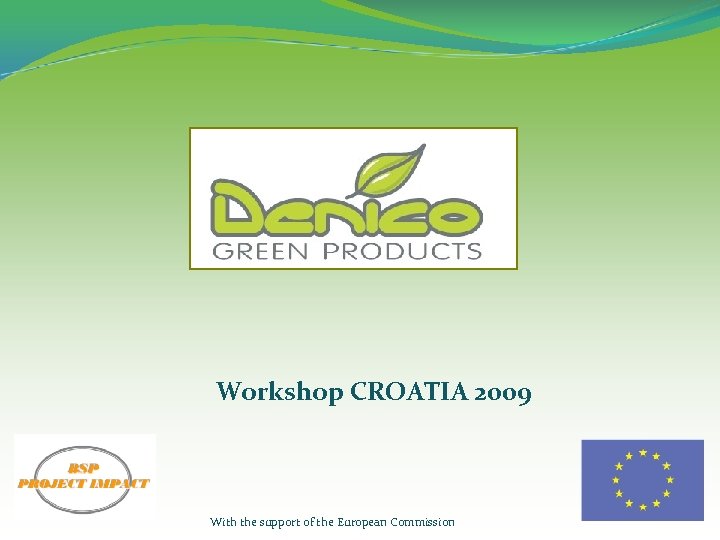 Denico
GREEN PRODUCTS

Workshop CROATIA 2009

BSP
PROJECT IMPACT

With the support of the European Commission